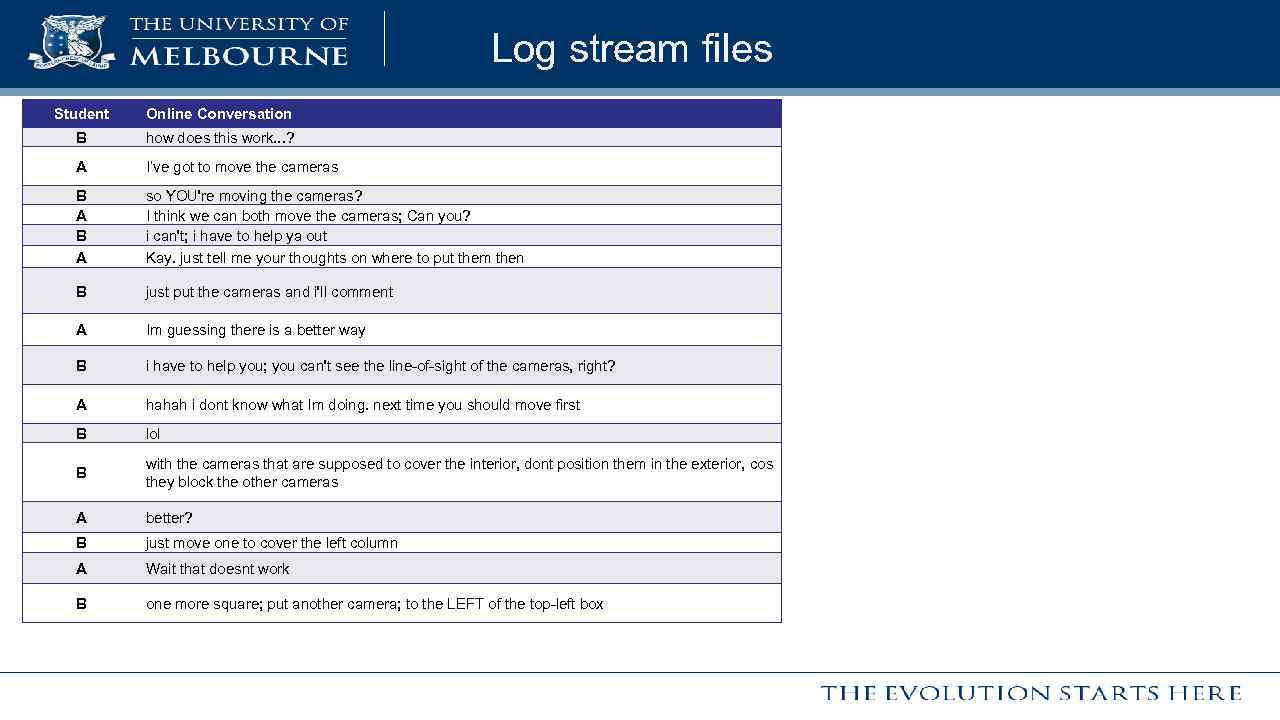 THE UNIVERSITY OF MELBOURNE

Log stream files

| Student | Online Conversation |
|---|---|
| B | how does this work...? |
| A | I've got to move the cameras |
| B | so YOU're moving the cameras? |
| A | I think we can both move the cameras; Can you? |
| B | i can't; i have to help ya out |
| A | Kay. just tell me your thoughts on where to put them then |
| B | just put the cameras and i'll comment |
| A | Im guessing there is a better way |
| B | i have to help you; you can't see the line-of-sight of the cameras, right? |
| A | hahah i dont know what Im doing. next time you should move first |
| B | lol |
| B | with the cameras that are supposed to cover the interior, dont position them in the exterior, cos they block the other cameras |
| A | better? |
| B | just move one to cover the left column |
| A | Wait that doesnt work |
| B | one more square; put another camera; to the LEFT of the top-left box |

THE EVOLUTION STARTS HERE